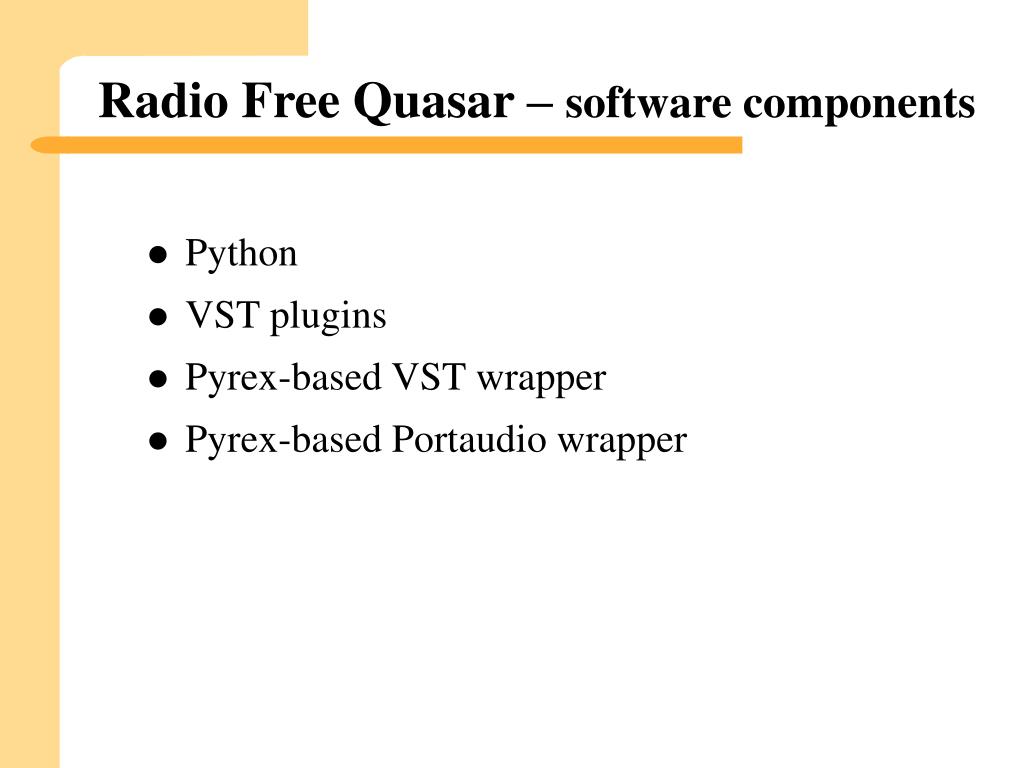 Radio Free Quasar – software components

- Python
- VST plugins
- Pyrex-based VST wrapper
- Pyrex-based Portaudio wrapper